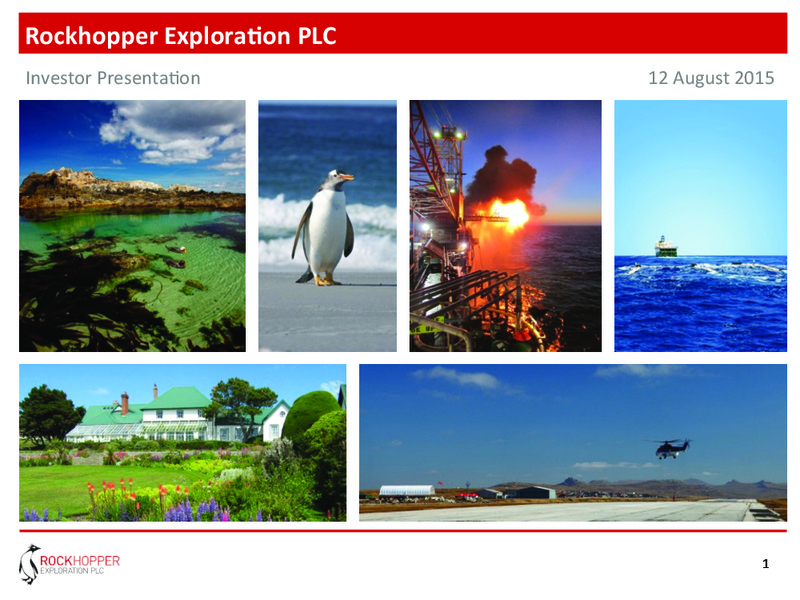 Rockhopper Exploration PLC

Investor Presentation

12 August 2015

ROCKHOPPER
EXPLORATION PLC

1